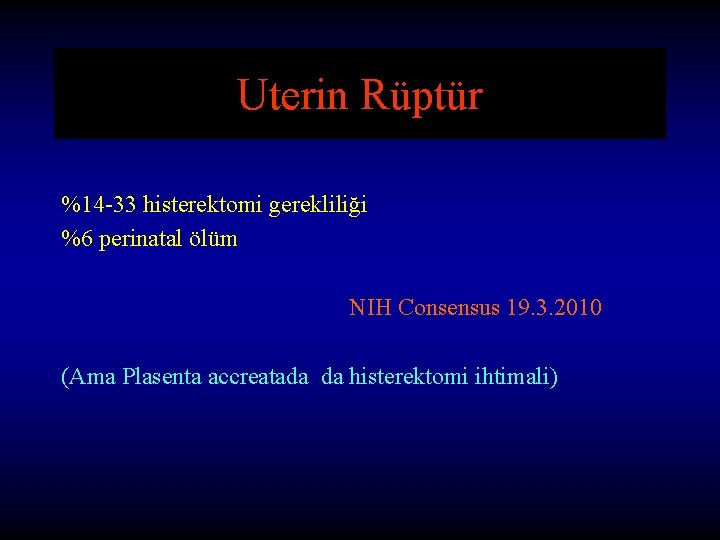 Uterin Rüptür

%14-33 histerektomi gerekliliği
%6 perinatal ölüm

NIH Consensus 19.3.2010

(Ama Plasenta accreatada da histerektomi ihtimali)